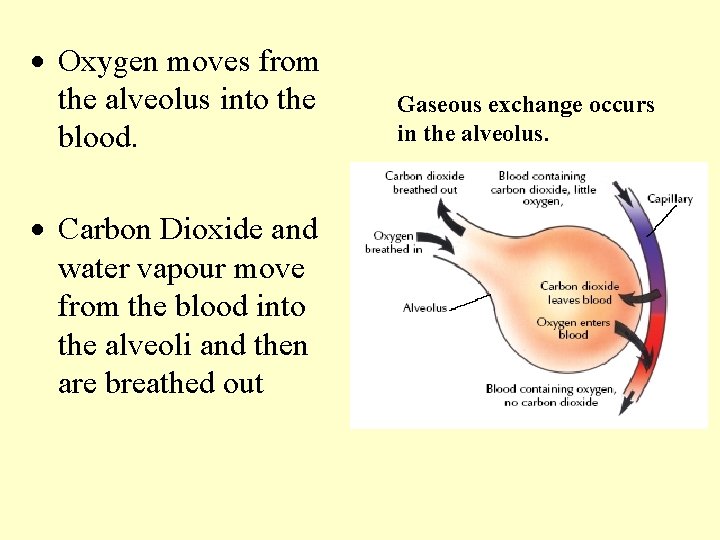 • Oxygen moves from the alveolus into the blood.

• Carbon Dioxide and water vapour move from the blood into the alveoli and then are breathed out

Gaseous exchange occurs in the alveolus.

Carbon dioxide breathed out

Blood containing carbon dioxide, little oxygen,

Capillary

Oxygen breathed in

Alveolus

Carbon dioxide leaves blood

Oxygen enters blood

Blood containing oxygen, no carbon dioxide